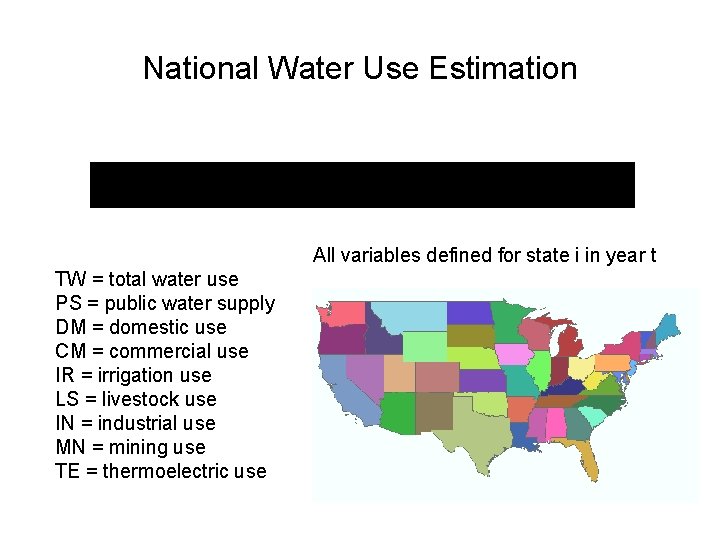 National Water Use Estimation

All variables defined for state i in year t

TW = total water use
PS = public water supply
DM = domestic use
CM = commercial use
IR = irrigation use
LS = livestock use
IN = industrial use
MN = mining use
TE = thermoelectric use